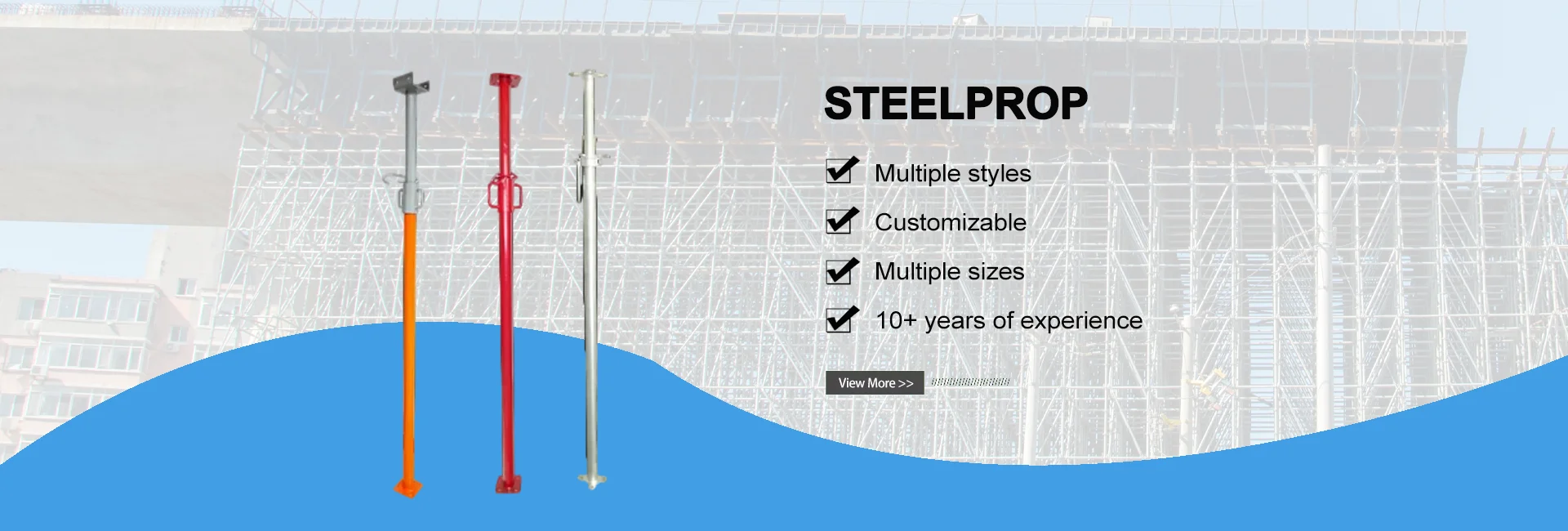 STEELPROP

Multiple styles

Customizable

Multiple sizes

10+ years of experience

View More >>